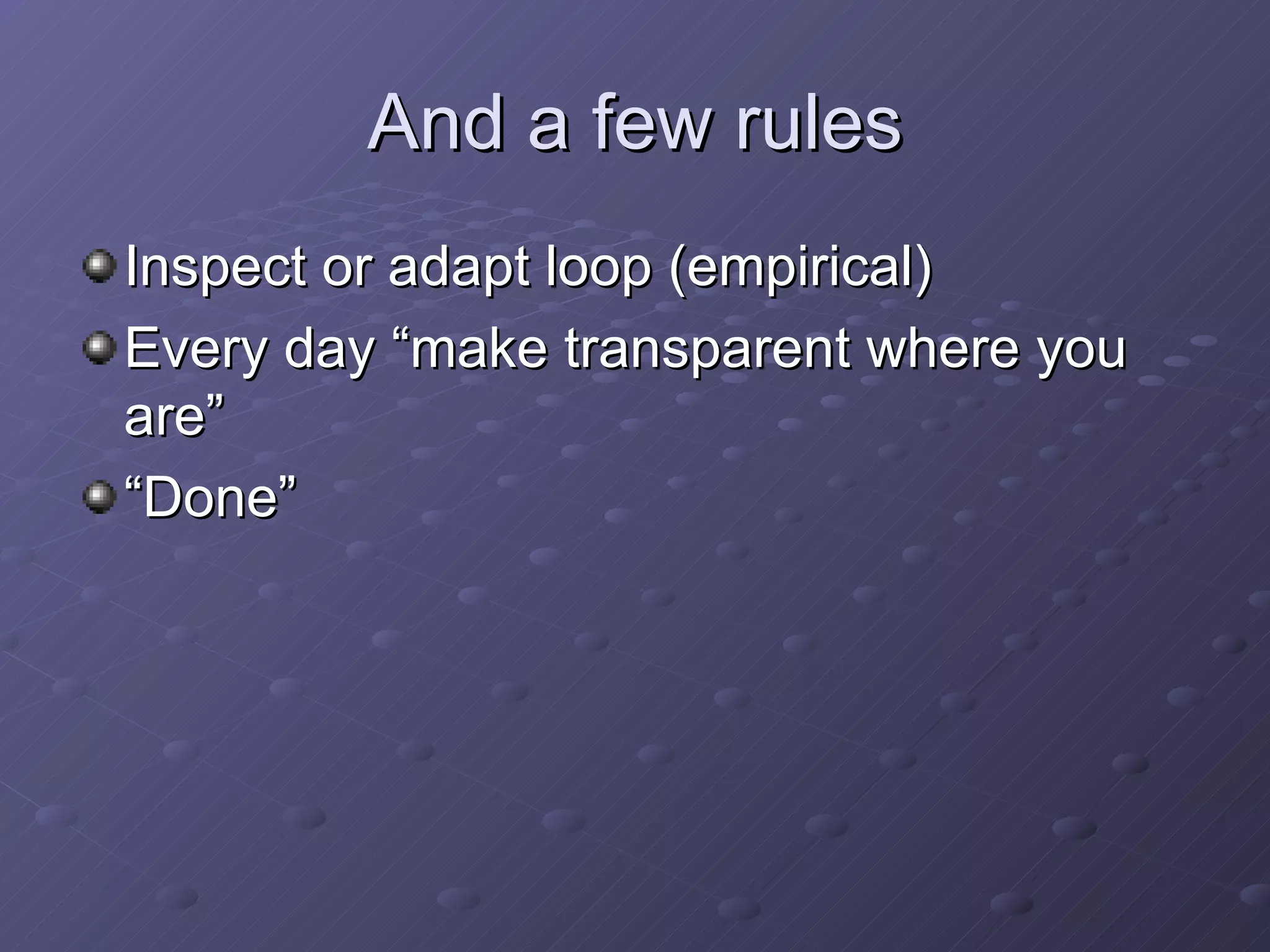 And a few rules

Inspect or adapt loop (empirical)

Every day “make transparent where you are”

“Done”